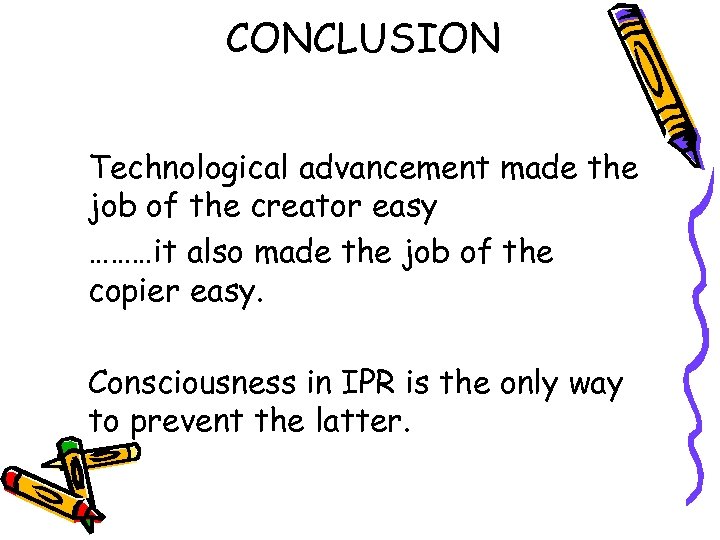 CONCLUSION

Technological advancement made the job of the creator easy

………it also made the job of the copier easy.

Consciousness in IPR is the only way to prevent the latter.